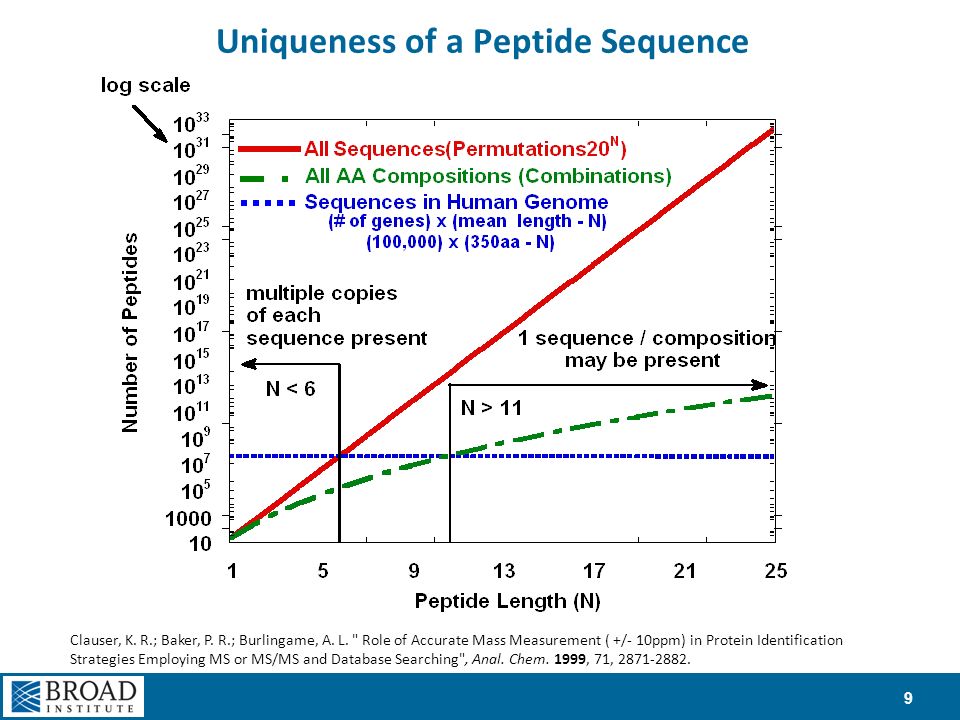 Uniqueness of a Peptide Sequence

log scale

$10^{33}$
$10^{31}$
$10^{29}$
$10^{27}$
$10^{25}$
$10^{23}$
$10^{21}$
$10^{19}$
$10^{17}$
$10^{15}$
$10^{13}$
$10^{11}$
$10^{9}$
$10^{7}$
$10^{5}$
1000
10

Number of Peptides

All Sequences(Permutations$20^N$)
All AA Compositions (Combinations)
Sequences in Human Genome
(# of genes) x (mean length - N)
(100,000) x (350aa - N)

multiple copies of each sequence present

N < 6

1 sequence / composition may be present

N > 11

1 5 9 13 17 21 25

Peptide Length (N)

Clauser, K. R.; Baker, P. R.; Burlingame, A. L. " Role of Accurate Mass Measurement ( +/- 10ppm) in Protein Identification Strategies Employing MS or MS/MS and Database Searching", Anal. Chem. 1999, 71, 2871-2882.

BROAD INSTITUTE

9